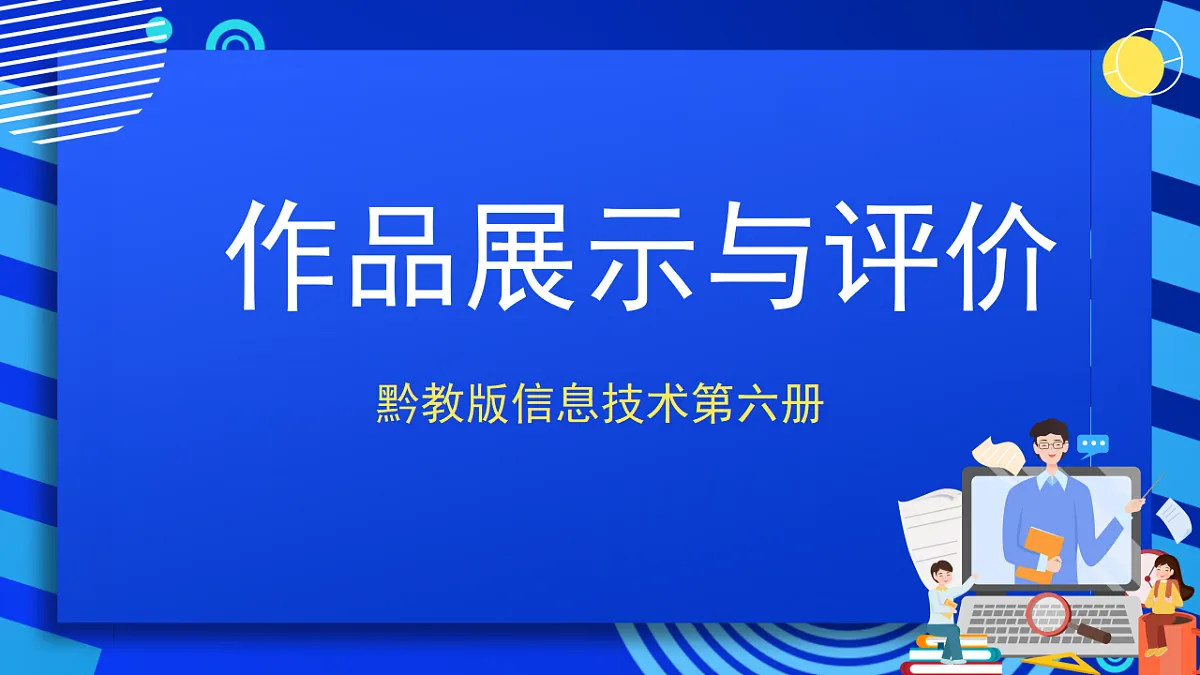 作品展示与评价

黔教版信息技术第六册